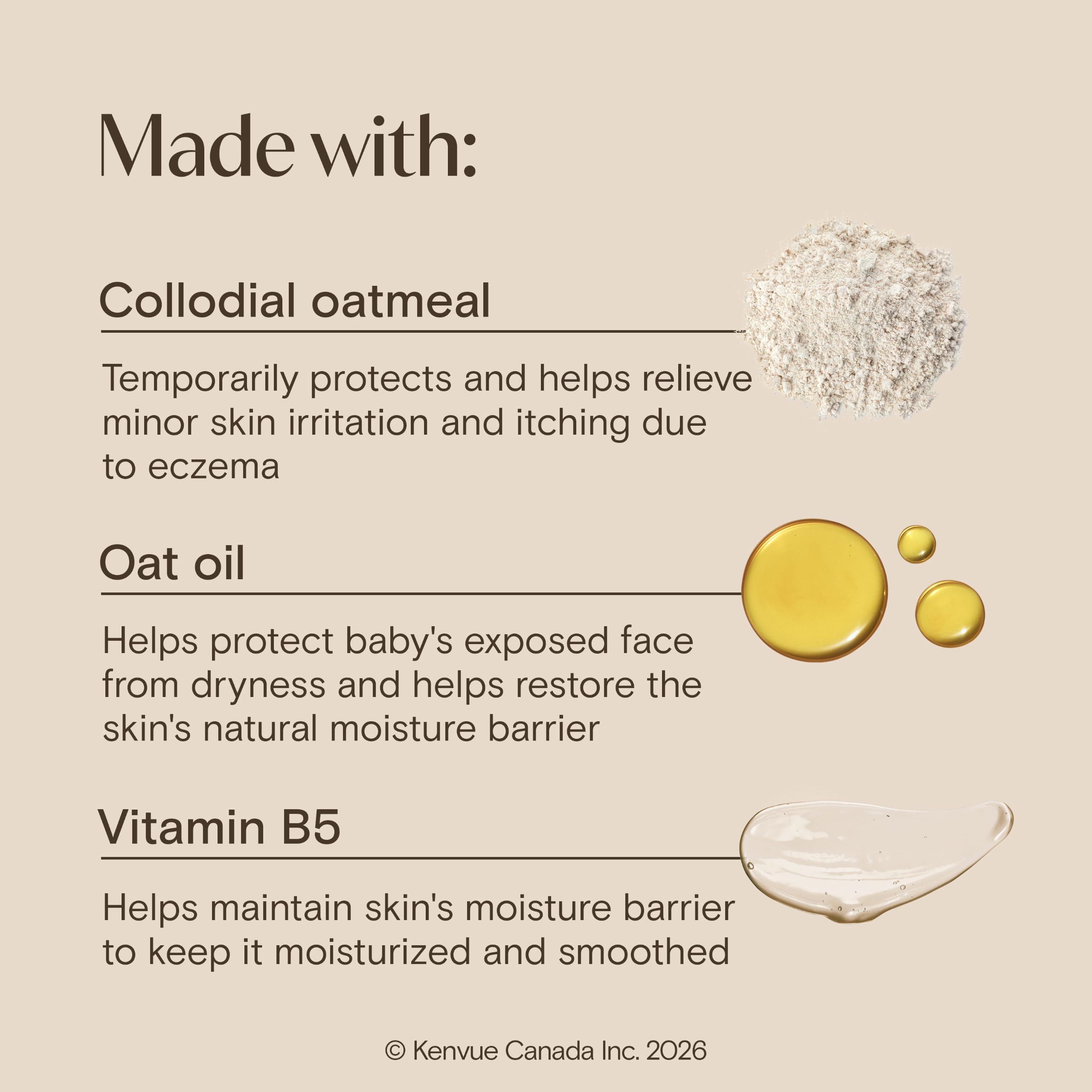 Made with:

Collodial oatmeal

Temporarily protects and helps relieve minor skin irritation and itching due to eczema

Oat oil

Helps protect baby's exposed face from dryness and helps restore the skin's natural moisture barrier

Vitamin B5

Helps maintain skin's moisture barrier to keep it moisturized and smoothed

© Kenvue Canada Inc. 2026